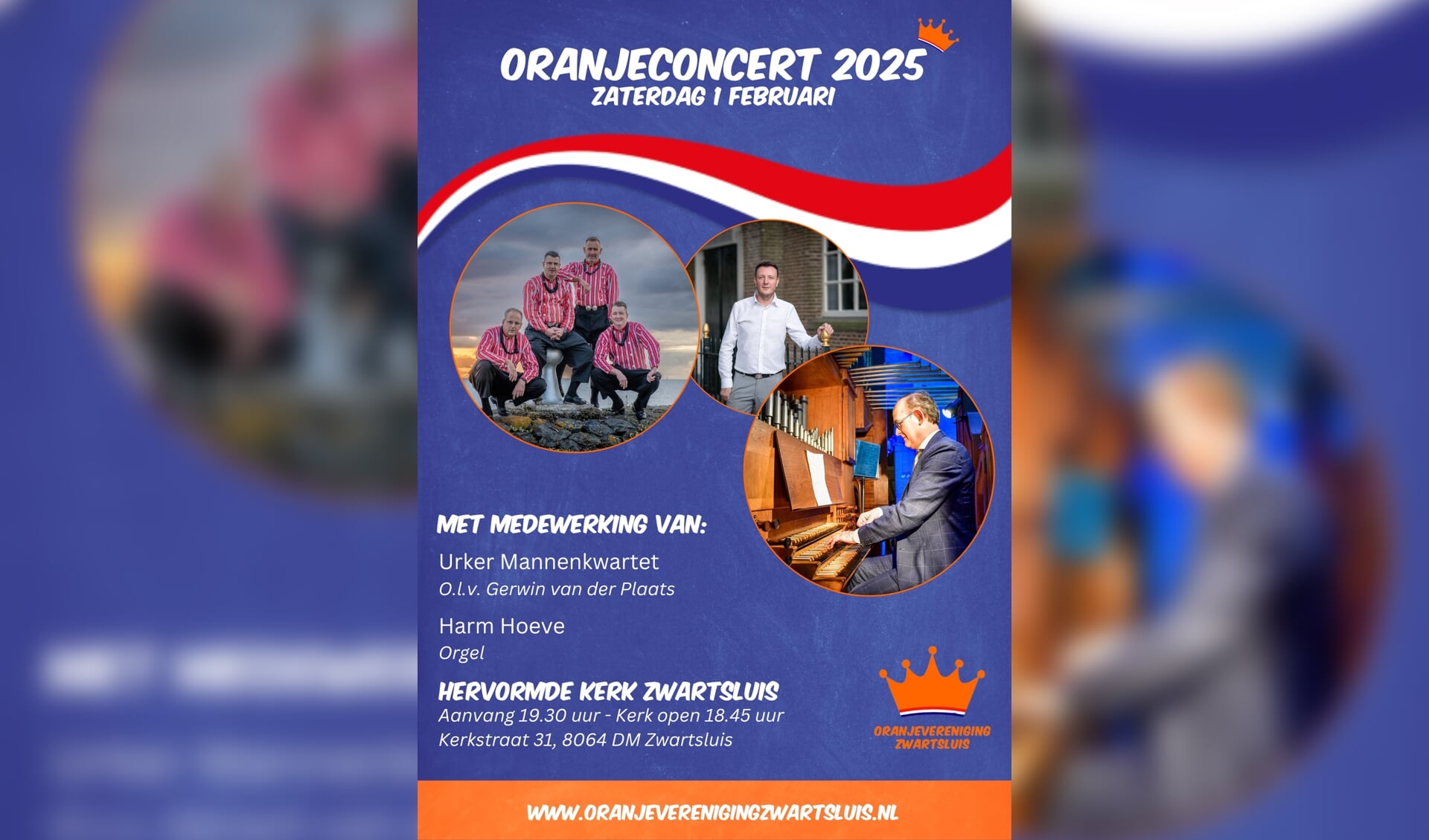 ORANJECONCERT 2025
ZATERDAG 1 FEBRUARI

MET MEDEWERKING VAN:

Urker Mannenkwartet
O.l.v. Gerwin van der Plaats

Harm Hoeve
Orgel

HERVORMDE KERK ZWARTSLUIS
Aanvang 19.30 uur - Kerk open 18.45 uur
Kerkstraat 31, 8064 DM Zwartsluis

ORANJEVERENIGING ZWARTSLUIS

WWW.ORANJEVERENIGINGZWARTSLUIS.NL